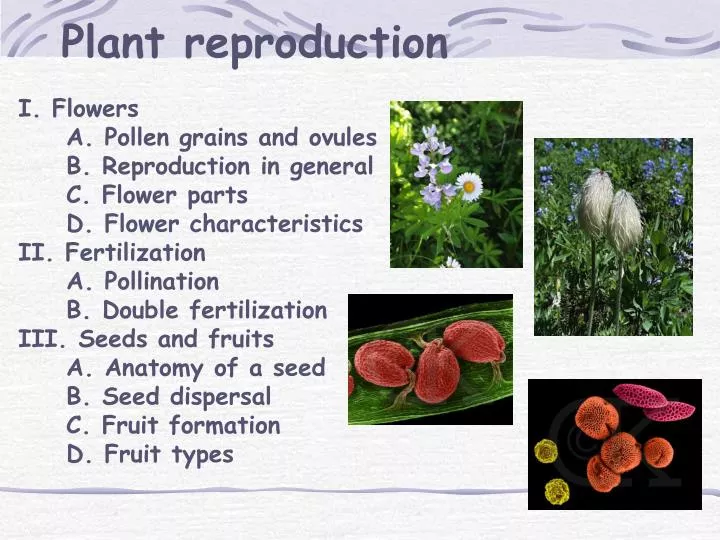 Plant reproduction

I. Flowers
A. Pollen grains and ovules
B. Reproduction in general
C. Flower parts
D. Flower characteristics
II. Fertilization
A. Pollination
B. Double fertilization
III. Seeds and fruits
A. Anatomy of a seed
B. Seed dispersal
C. Fruit formation
D. Fruit types